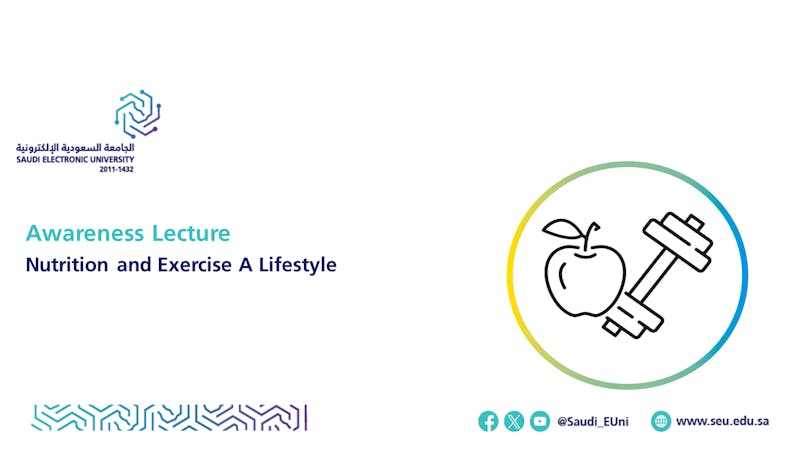 الجامعة السعودية الإلكترونية
SAUDI ELECTRONIC UNIVERSITY
2011-1432

Awareness Lecture
Nutrition and Exercise A Lifestyle

@Saudi_EUni
www.seu.edu.sa